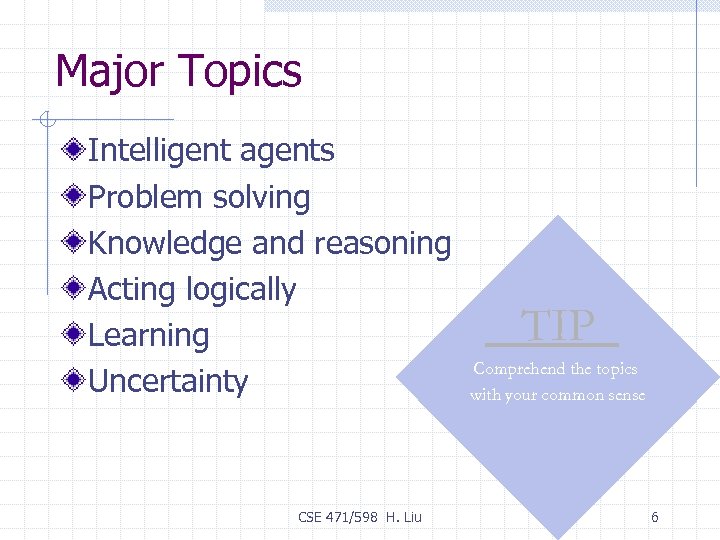 Major Topics

Intelligent agents
Problem solving
Knowledge and reasoning
Acting logically
Learning
Uncertainty

TIP

Comprehend the topics with your common sense

CSE 471/598 H. Liu

6